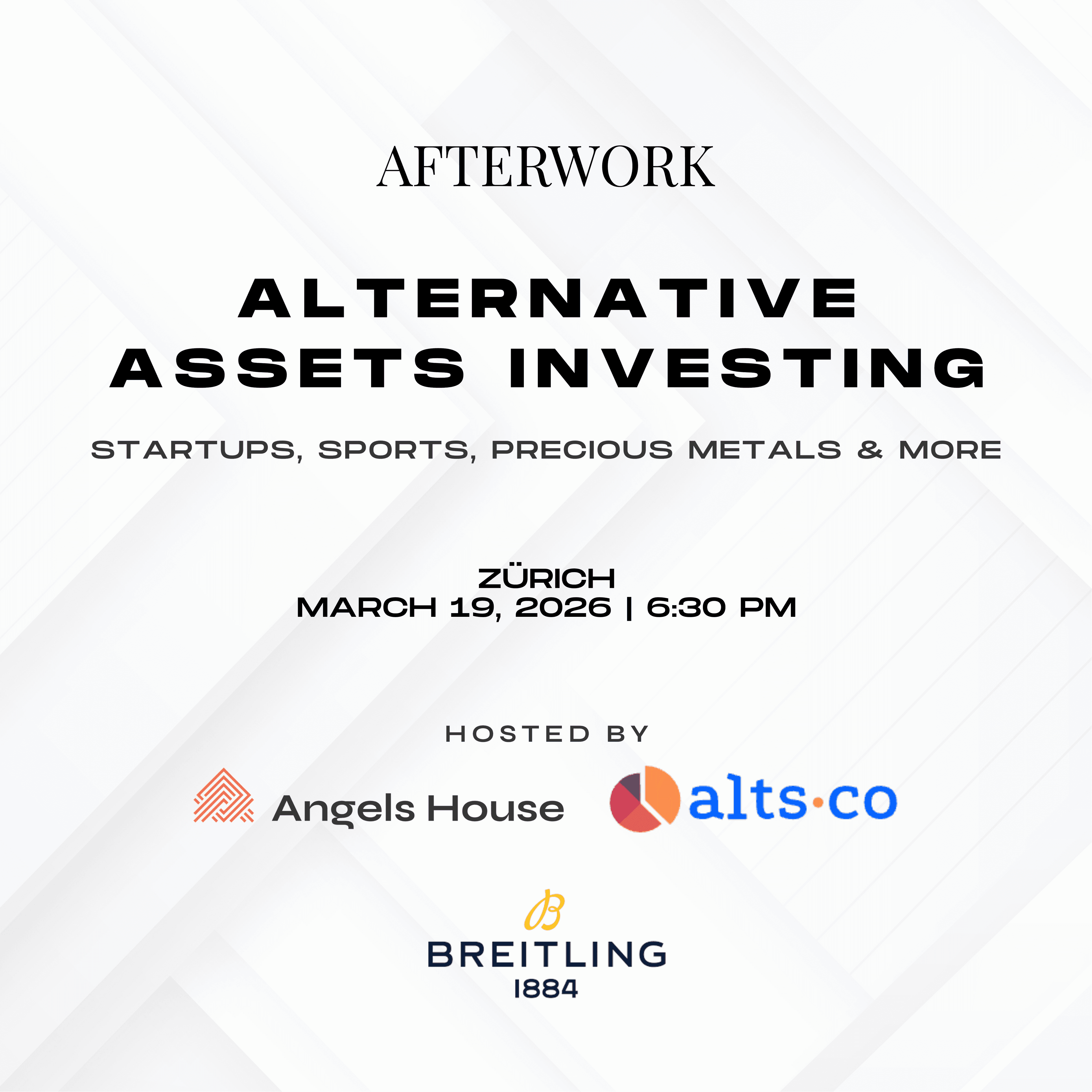 AFTERWORK

ALTERNATIVE ASSETS INVESTING

STARTUPS, SPORTS, PRECIOUS METALS & MORE

ZÜRICH
MARCH 19, 2026 | 6:30 PM

HOSTED BY

Angels House

alts·co

B
BREITLING
1884